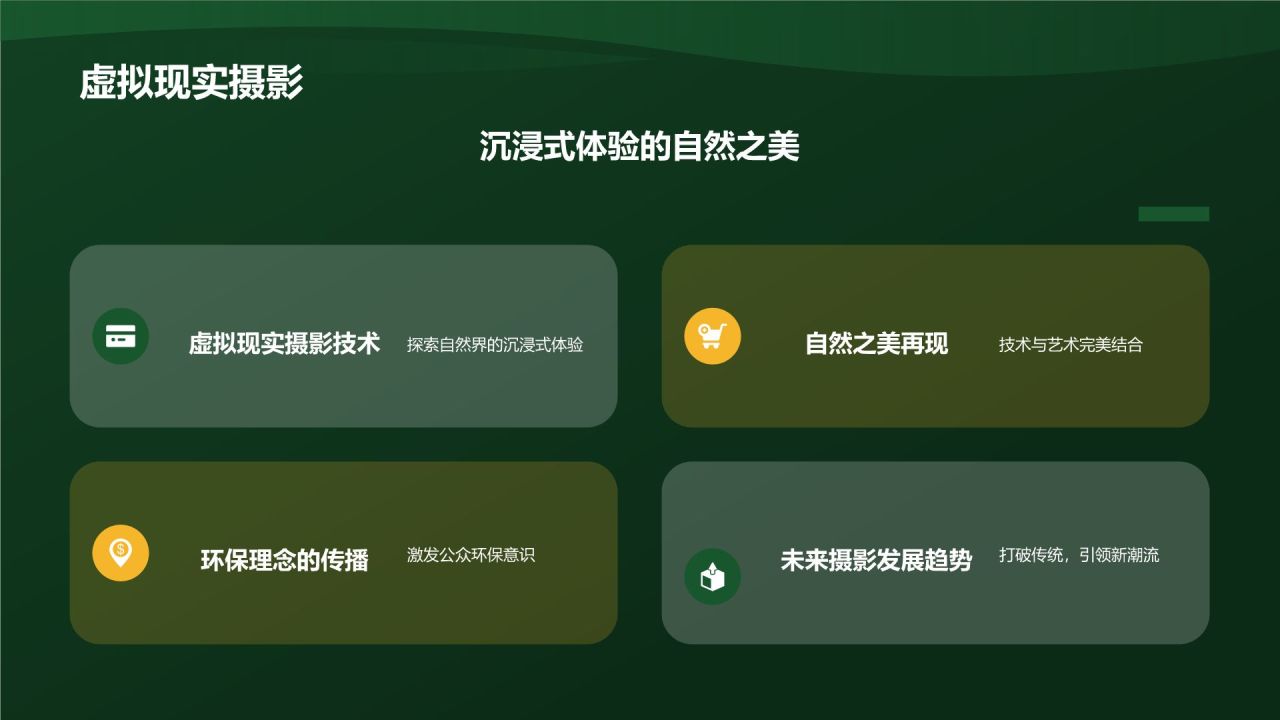 虚拟现实摄影

沉浸式体验的自然之美

虚拟现实摄影技术

探索自然界的沉浸式体验

自然之美再现

技术与艺术完美结合

环保理念的传播

激发公众环保意识

未来摄影发展趋势

打破传统，引领新潮流